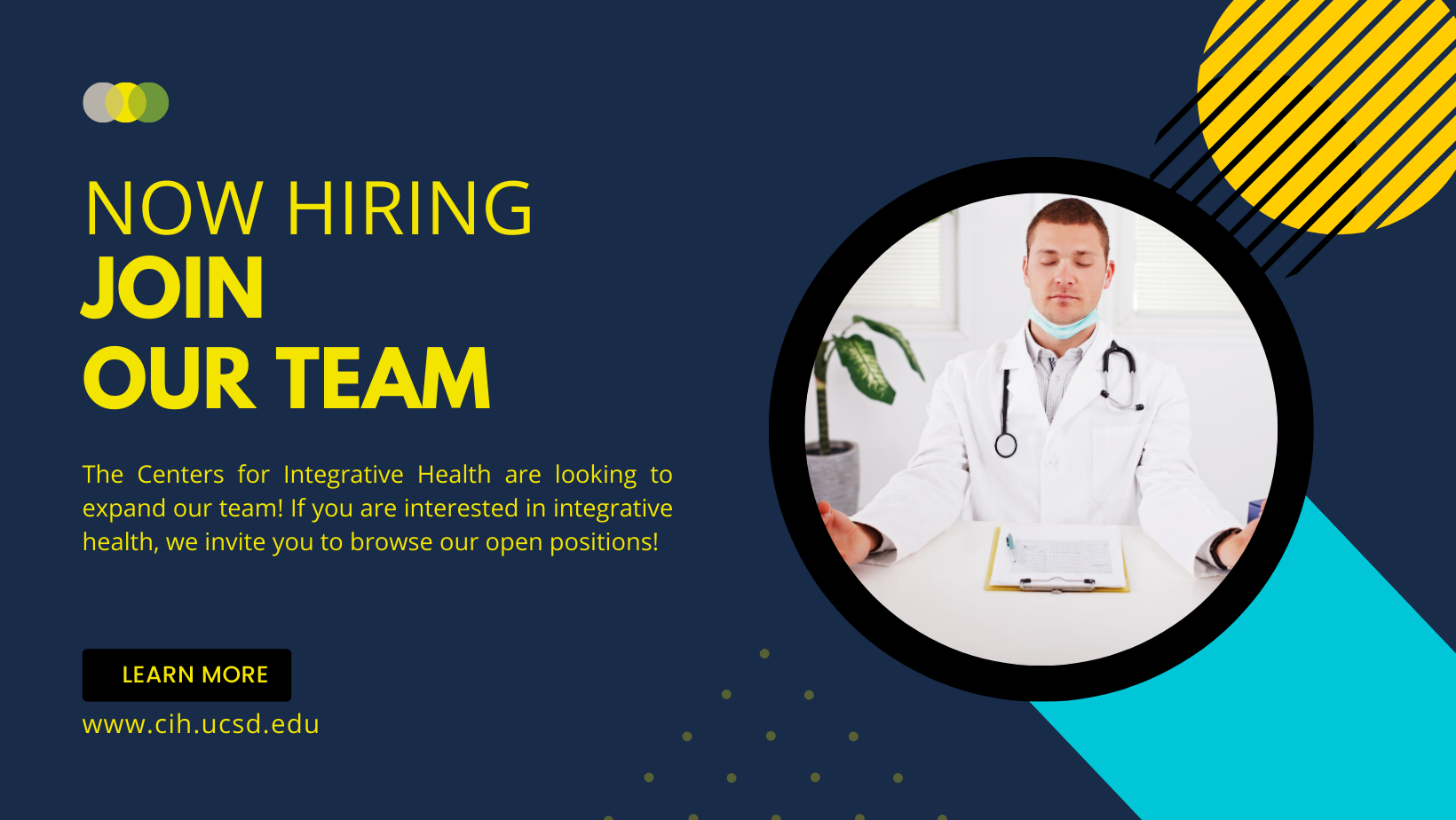 NOW HIRING
JOIN
OUR TEAM

The Centers for Integrative Health are looking to expand our team! If you are interested in integrative health, we invite you to browse our open positions!

LEARN MORE

www.cih.ucsd.edu